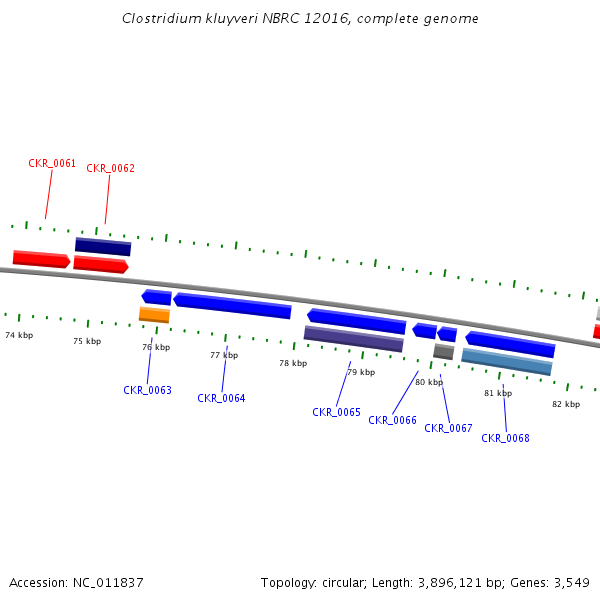 Clostridium kluyveri NBRC 12016, complete genome

CKR_0061
CKR_0062

74 kbp
75 kbp
76 kbp
77 kbp
78 kbp
79 kbp
80 kbp
81 kbp
82 kbp

CKR_0063
CKR_0064
CKR_0065
CKR_0066
CKR_0067
CKR_0068

Accession: NC_011837
Topology: circular; Length: 3,896,121 bp; Genes: 3,549